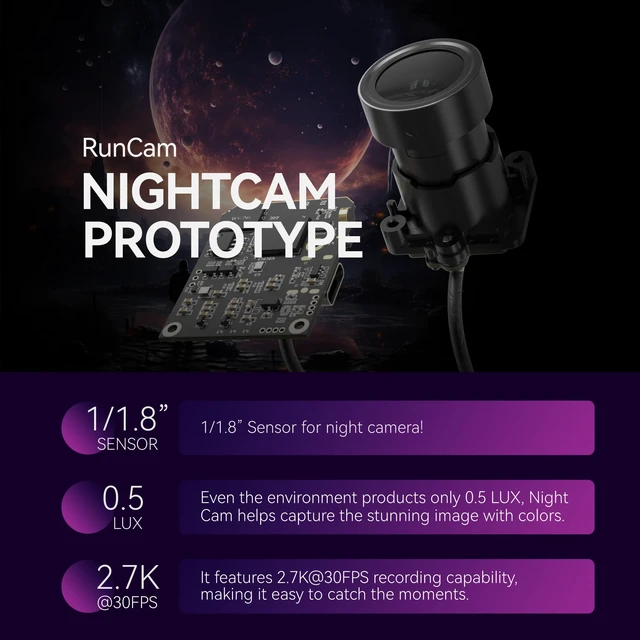 RunCam
NIGHTCAM PROTOTYPE

1/1.8”
SENSOR

1/1.8” Sensor for night camera!

0.5
LUX

Even the environment products only 0.5 LUX, Night Cam helps capture the stunning image with colors.

2.7K
@30FPS

It features 2.7K@30FPS recording capability, making it easy to catch the moments.